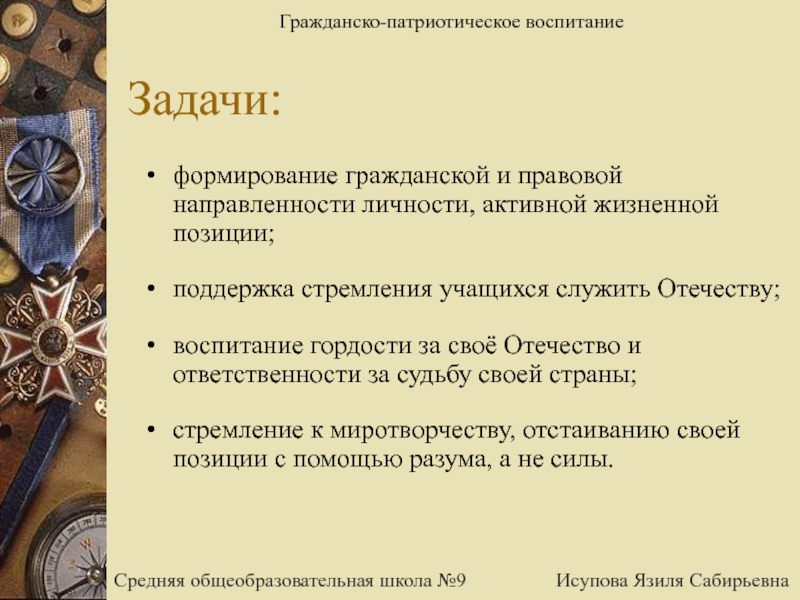 Гражданско-патриотическое воспитание

Задачи:

• формирование гражданской и правовой направленности личности, активной жизненной позиции;

• поддержка стремления учащихся служить Отечеству;

• воспитание гордости за своё Отечество и ответственности за судьбу своей страны;

• стремление к миротворчеству, отстаиванию своей позиции с помощью разума, а не силы.

Средняя общеобразовательная школа №9

Исупова Язиля Сабирьевна